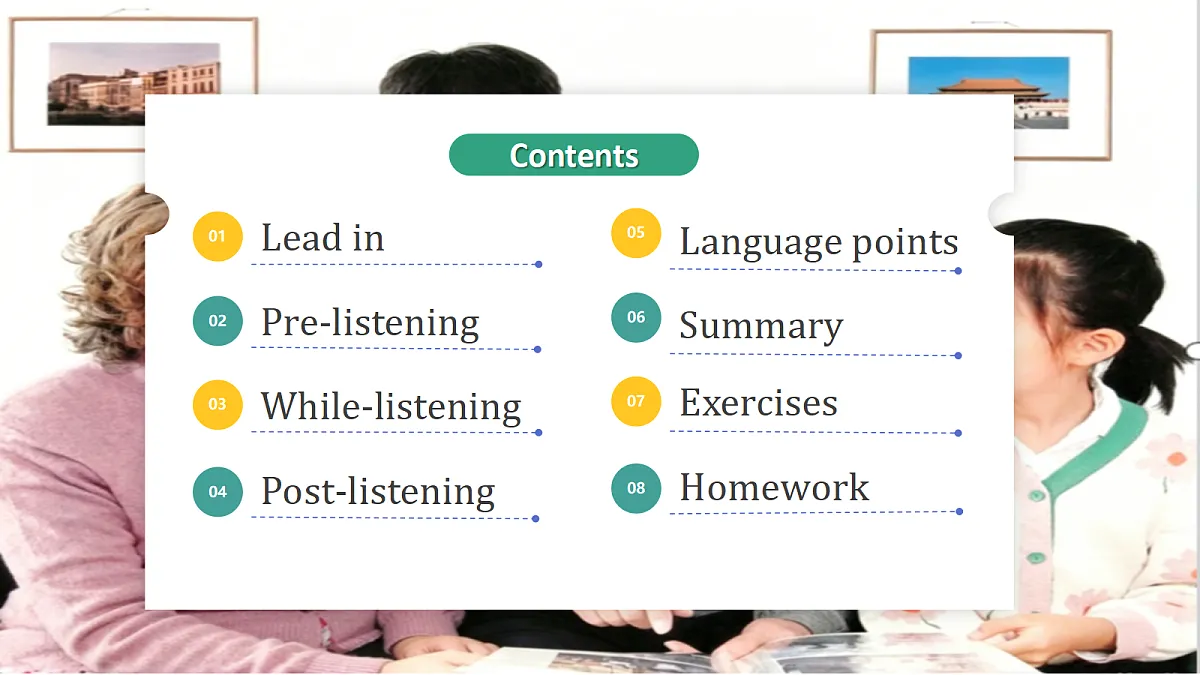 Contents

01 Lead in

02 Pre-listening

03 While-listening

04 Post-listening

05 Language points

06 Summary

07 Exercises

08 Homework